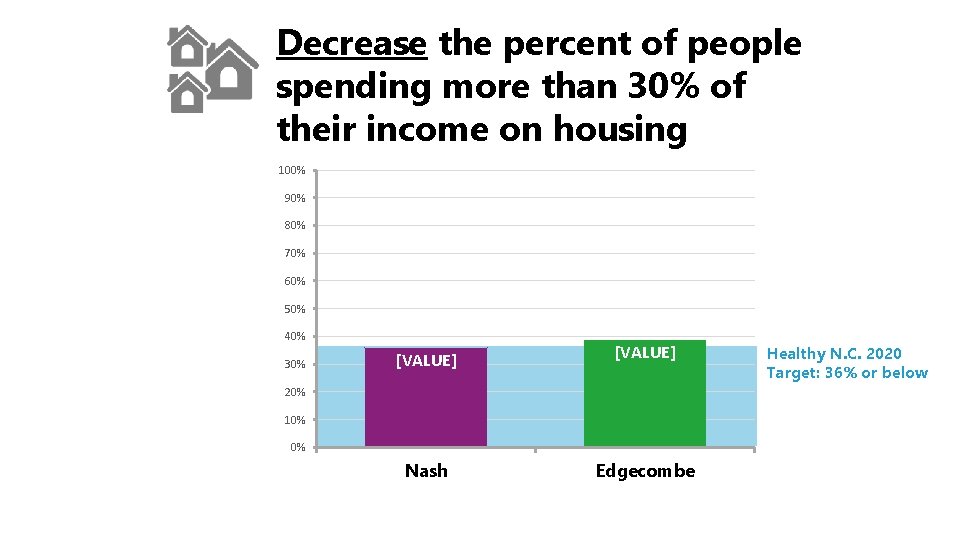 Decrease the percent of people spending more than 30% of their income on housing

100%
90%
80%
70%
60%
50%
40%
30%
20%
10%
0%

[VALUE]
[VALUE]

Healthy N.C. 2020 Target: 36% or below

Nash
Edgecombe